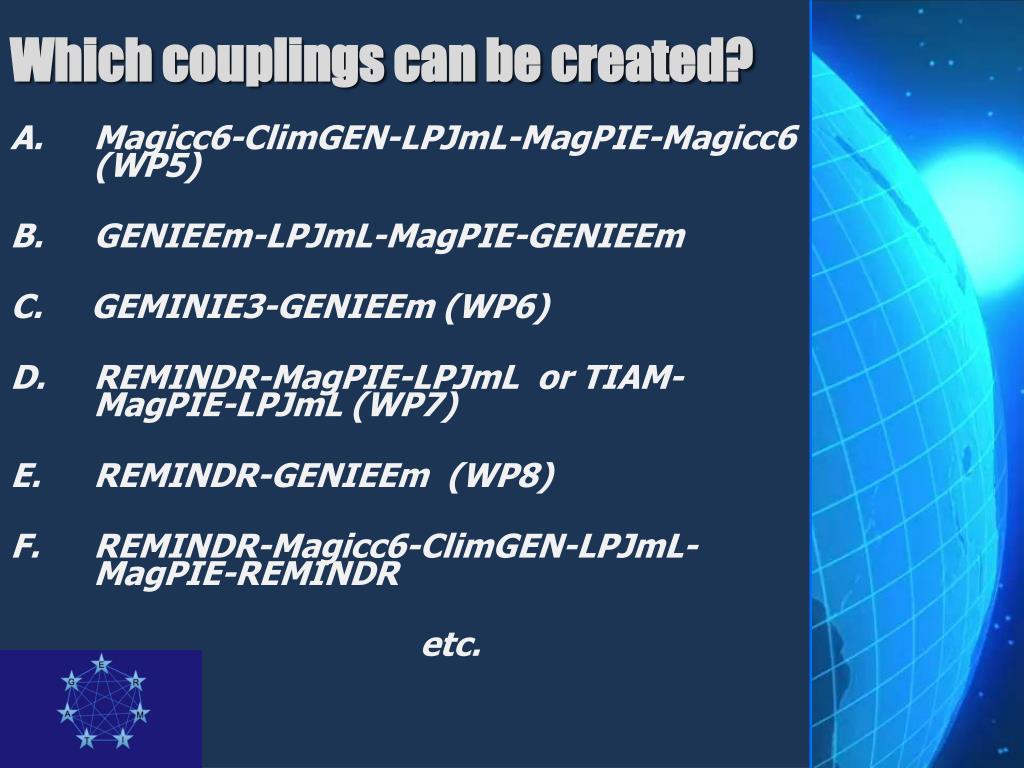 Which couplings can be created?

A. Magicc6-ClimGEN-LPJmL-MagPIE-Magicc6 (WP5)

B. GENIEEm-LPJmL-MagPIE-GENIEEm

C. GEMINIE3-GENIEEm (WP6)

D. REMINDR-MagPIE-LPJmL or TIAM-MagPIE-LPJmL (WP7)

E. REMINDR-GENIEEm (WP8)

F. REMINDR-Magicc6-ClimGEN-LPJmL-MagPIE-REMINDR

etc.

E R M I T A G